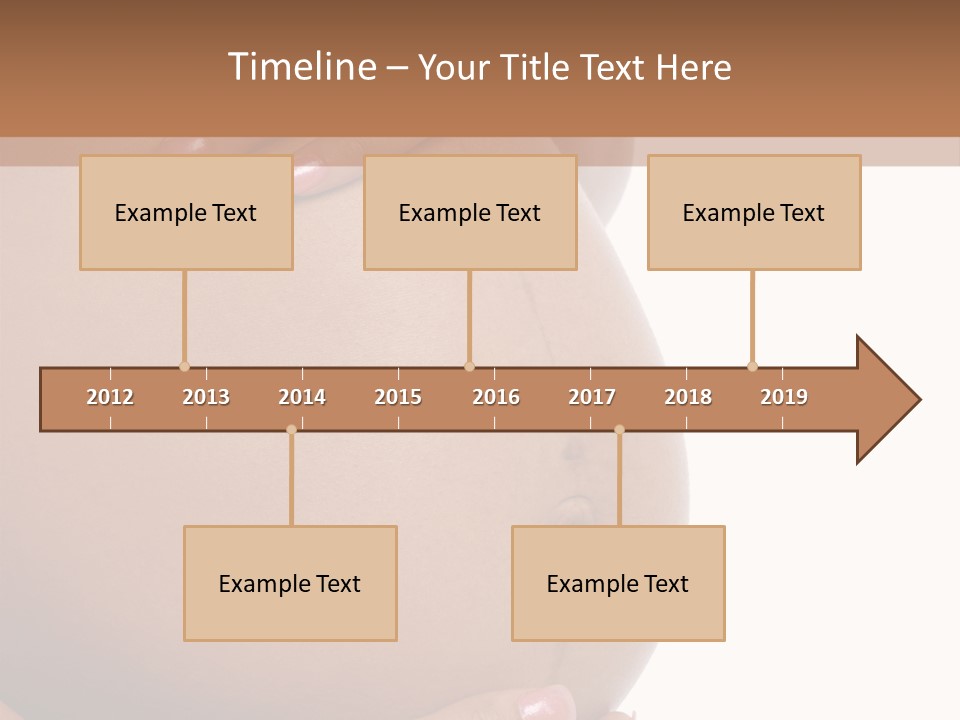 Timeline – Your Title Text Here

Example Text

Example Text

Example Text

2012 2013 2014 2015 2016 2017 2018 2019

Example Text

Example Text